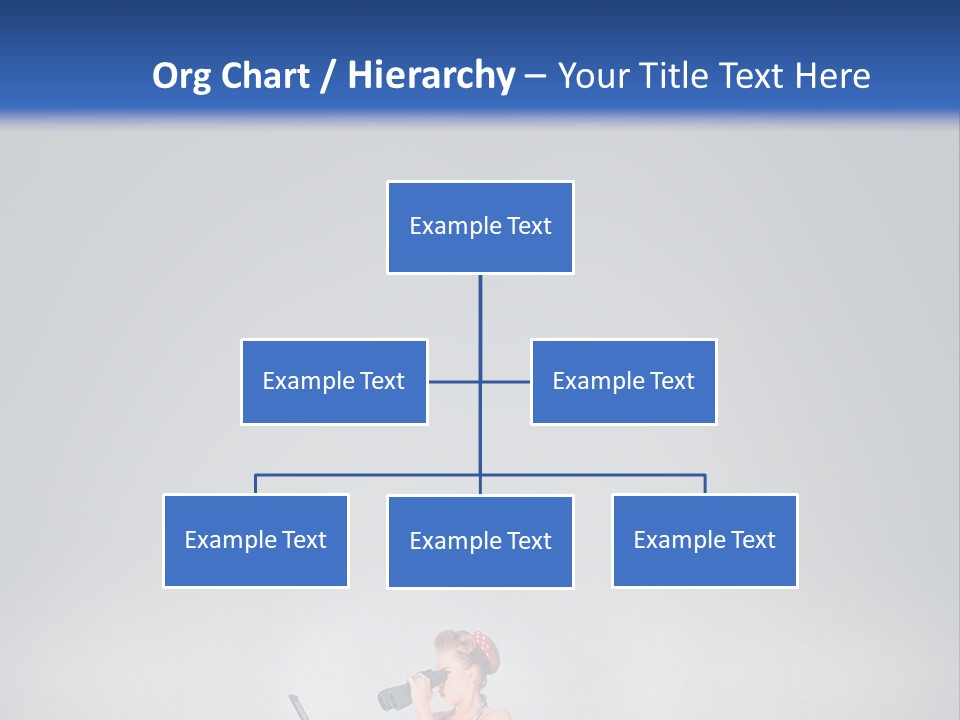 Org Chart / Hierarchy – Your Title Text Here

Example Text

Example Text

Example Text

Example Text

Example Text

Example Text